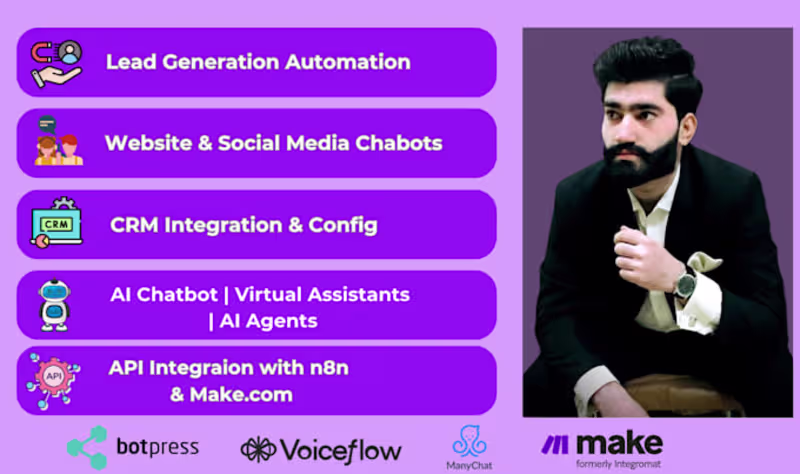 Lead Generation Automation

Website & Social Media Chabots

CRM CRM Integration & Config

AI Chatbot | Virtual Assistants | AI Agents

API API Integraion with n8n & Make.com

botpress

Voiceflow

ManyChat

make
formerly Integromat